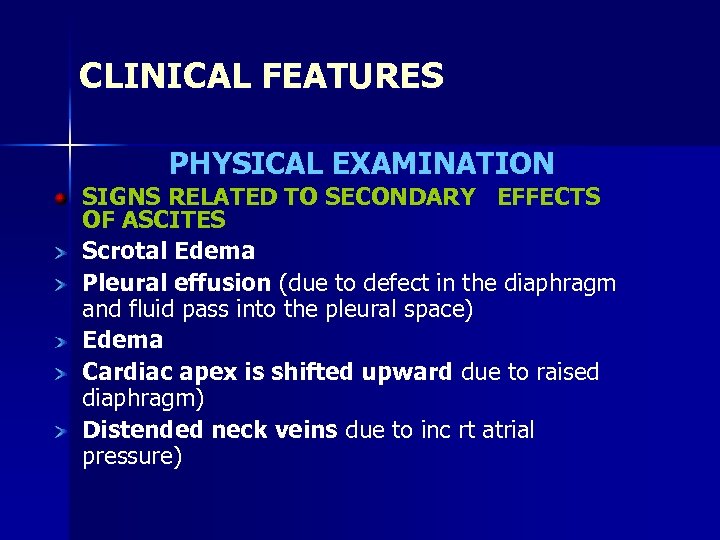 CLINICAL FEATURES

PHYSICAL EXAMINATION

SIGNS RELATED TO SECONDARY EFFECTS OF ASCITES

Scrotal Edema

Pleural effusion (due to defect in the diaphragm and fluid pass into the pleural space)

Edema

Cardiac apex is shifted upward due to raised diaphragm)

Distended neck veins due to inc rt atrial pressure)